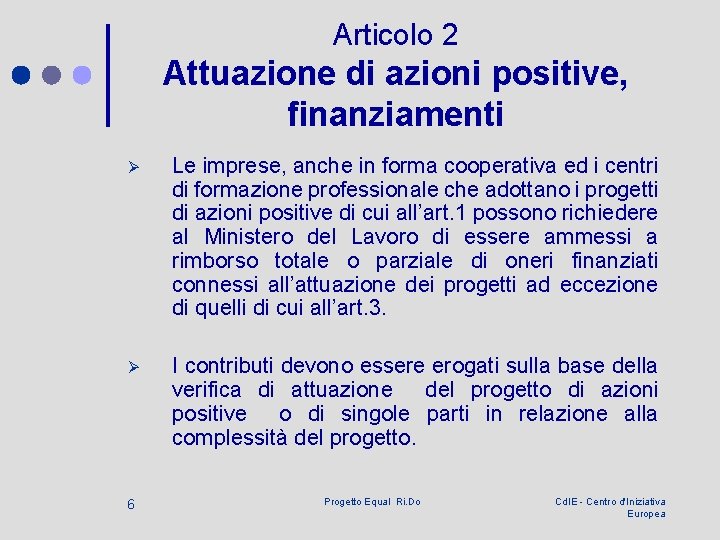 Articolo 2
Attuazione di azioni positive, finanziamenti

➢ Le imprese, anche in forma cooperativa ed i centri di formazione professionale che adottano i progetti di azioni positive di cui all'art.1 possono richiedere al Ministero del Lavoro di essere ammessi a rimborso totale o parziale di oneri finanziati connessi all'attuazione dei progetti ad eccezione di quelli di cui all'art.3.

➢ I contributi devono essere erogati sulla base della verifica di attuazione del progetto di azioni positive o di singole parti in relazione alla complessità del progetto.

6

Progetto Equal Ri.Do

CdIE - Centro d'Iniziativa Europea